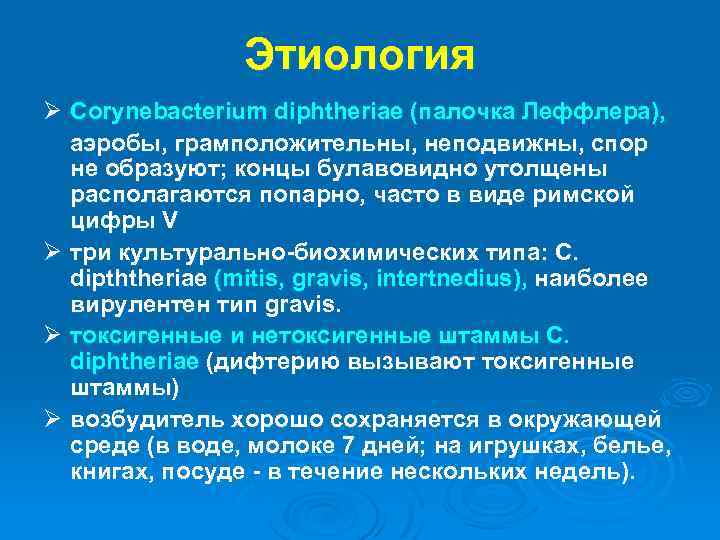 Этиология

➢ Corynebacterium diphtheriae (палочка Леффлера), аэробы, грамположительны, неподвижны, спор не образуют; концы булавовидно утолщены располагаются попарно, часто в виде римской цифры V

➢ три культурально-биохимических типа: C. dipththeriae (mitis, gravis, intertnedius), наиболее вирулентен тип gravis.

➢ токсигенные и нетоксигенные штаммы C. diphtheriae (дифтерию вызывают токсигенные штаммы)

➢ возбудитель хорошо сохраняется в окружающей среде (в воде, молоке 7 дней; на игрушках, белье, книгах, посуде - в течение нескольких недель).